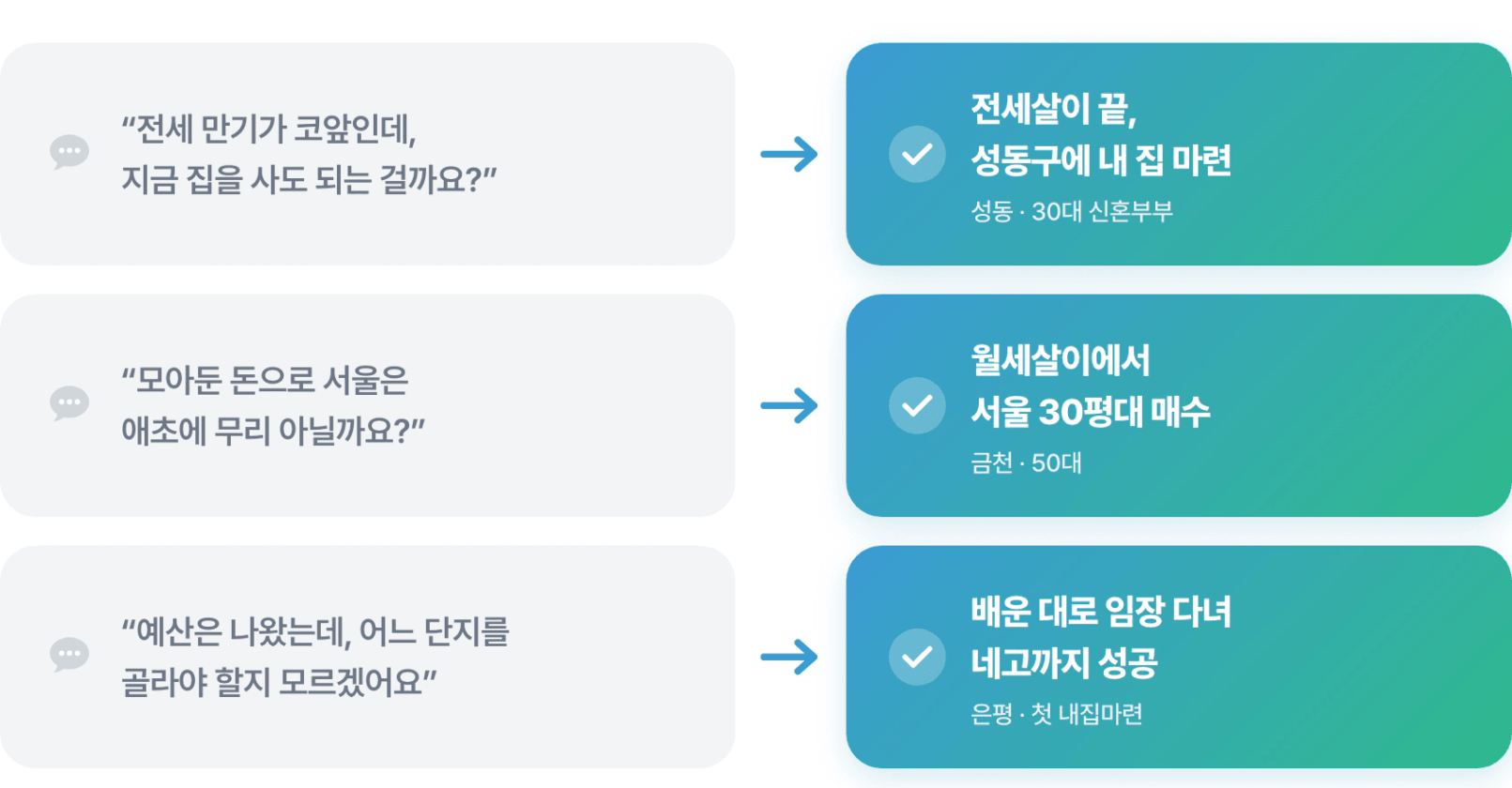 “전세 만기가 코앞인데, 지금 집을 사도 되는 걸까요?”

전세살이 끝, 성동구에 내 집 마련

성동 · 30대 신혼부부

“모아둔 돈으로 서울은 애초에 무리 아닐까요?”

월세살이에서 서울 30평대 매수

금천 · 50대

“예산은 나왔는데, 어느 단지를 골라야 할지 모르겠어요”

배운 대로 임장 다녀 네고까지 성공

은평 · 첫 내집마련